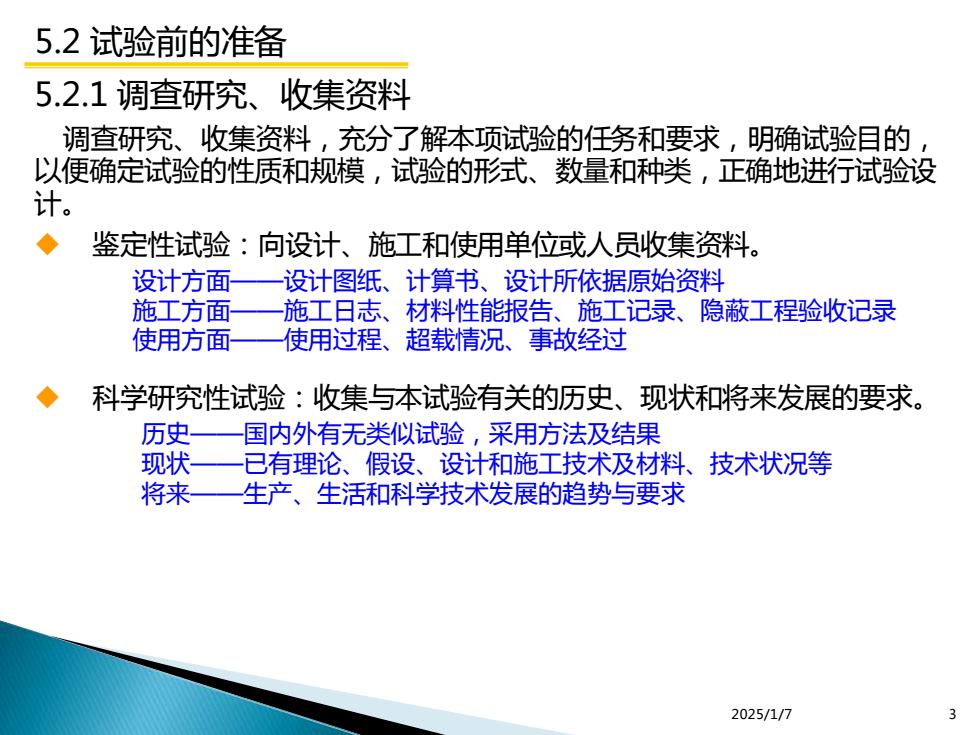 5.2 试验前的准备

5.2.1 调查研究、收集资料

调查研究、收集资料，充分了解本项试验的任务和要求，明确试验目的，以便确定试验的性质和规模，试验的形式、数量和种类，正确地进行试验设计。

◆ 鉴定性试验：向设计、施工和使用单位或人员收集资料。

设计方面——设计图纸、计算书、设计所依据原始资料
施工方面——施工日志、材料性能报告、施工记录、隐蔽工程验收记录
使用方面——使用过程、超载情况、事故经过

◆ 科学研究性试验：收集与本试验有关的历史、现状和将来发展的要求。

历史——国内外有无类似试验，采用方法及结果
现状——已有理论、假设、设计和施工技术及材料、技术状况等
将来——生产、生活和科学技术发展的趋势与要求

2025/1/7

3